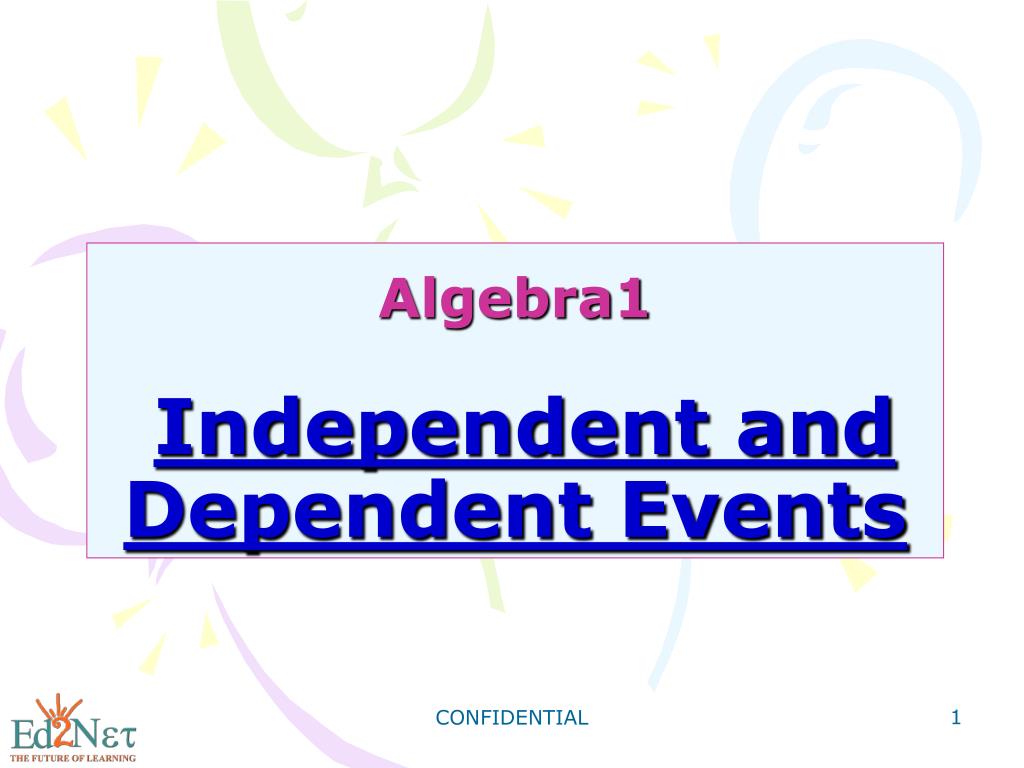 Algebra1

Independent and Dependent Events

Ed2Nετ
THE FUTURE OF LEARNING

CONFIDENTIAL

1